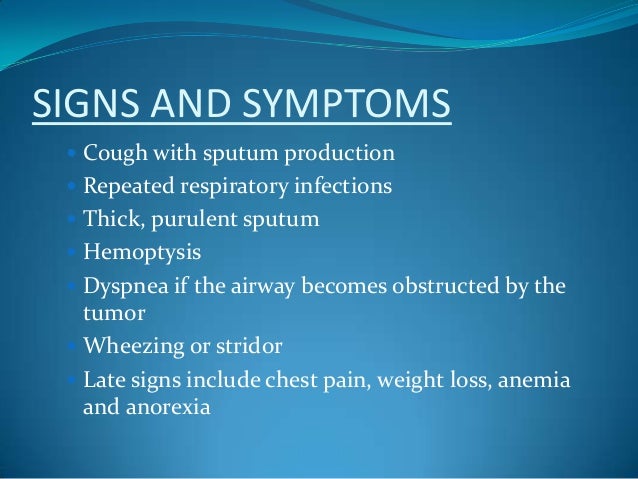 SIGNS AND SYMPTOMS

- Cough with sputum production
- Repeated respiratory infections
- Thick, purulent sputum
- Hemoptysis
- Dyspnea if the airway becomes obstructed by the tumor
- Wheezing or stridor
- Late signs include chest pain, weight loss, anemia and anorexia